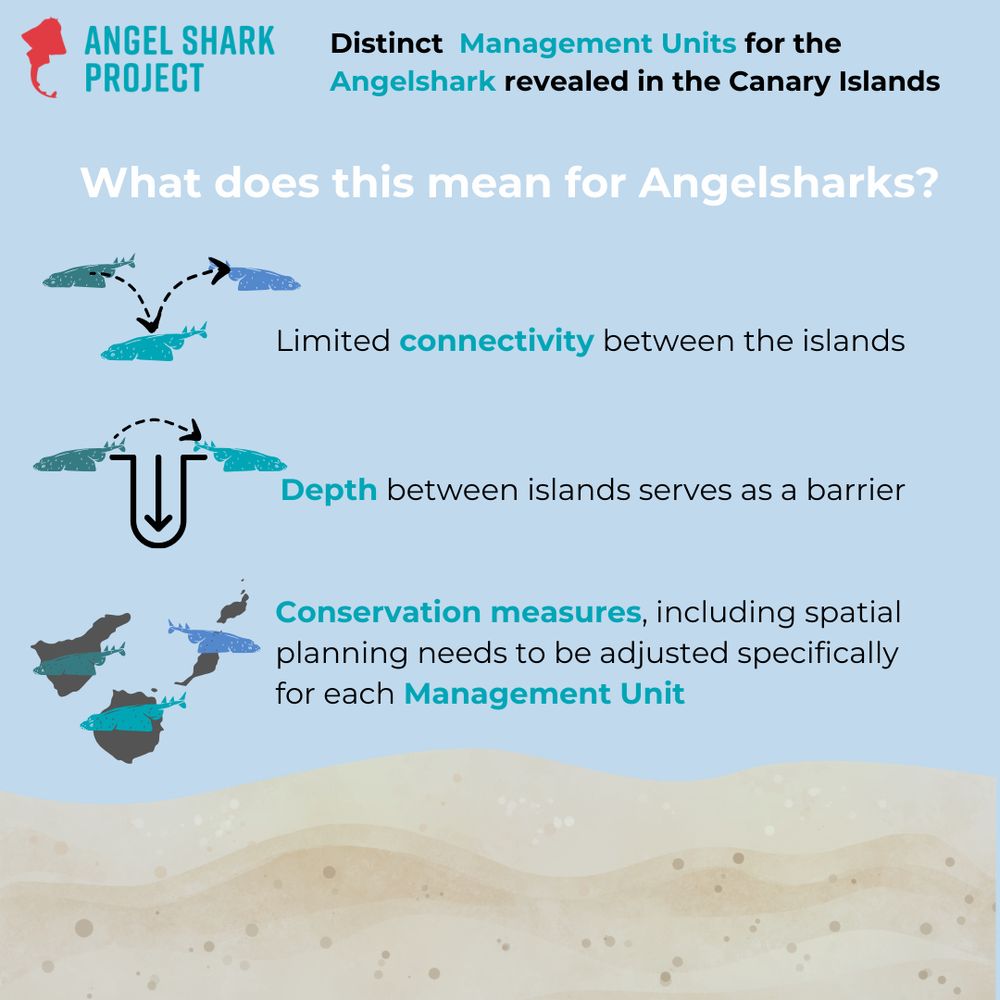 ANGEL SHARK PROJECT

Distinct Management Units for the Angelshark revealed in the Canary Islands

What does this mean for Angelsharks?

Limited connectivity between the islands

Depth between islands serves as a barrier

Conservation measures, including spatial planning needs to be adjusted specifically for each Management Unit